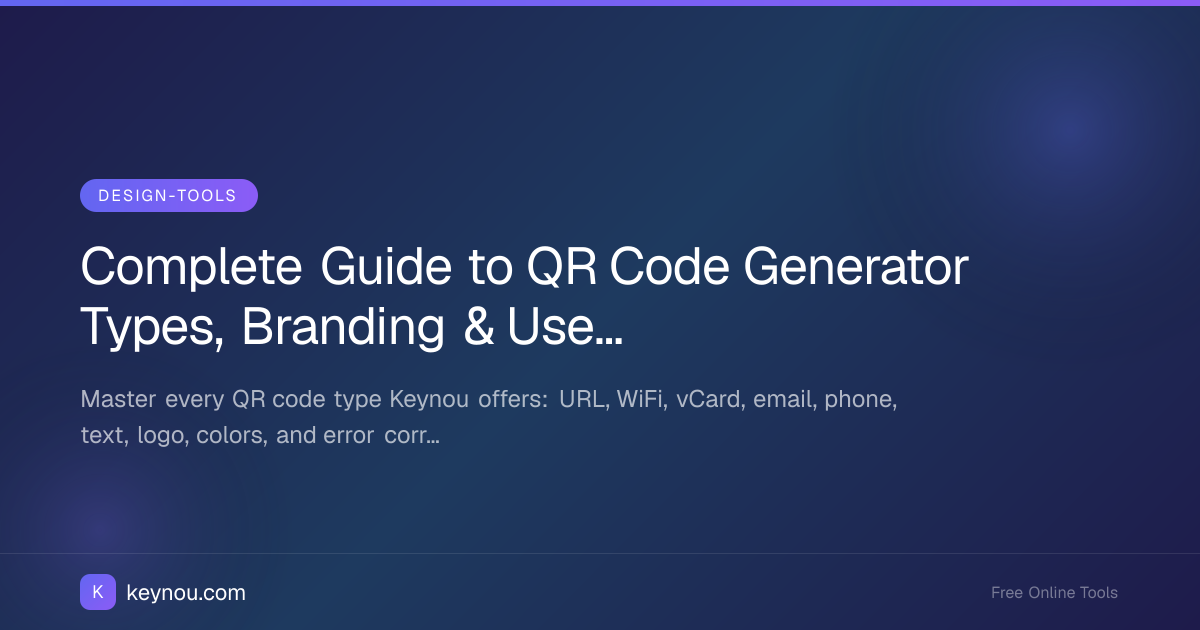 DESIGN-TOOLS

Complete Guide to QR Code Generator Types, Branding & Use…

Master every QR code type Keynou offers: URL, WiFi, vCard, email, phone, text, logo, colors, and error corr…

K keynou.com

Free Online Tools